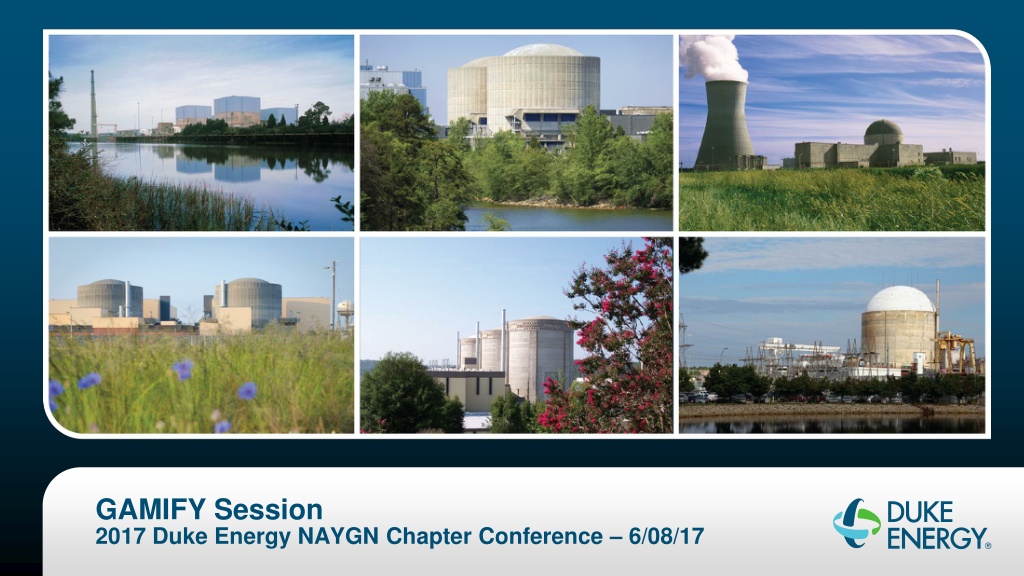 GAMIFY Session
2017 Duke Energy NAYGN Chapter Conference – 6/08/17

DUKE ENERGY®